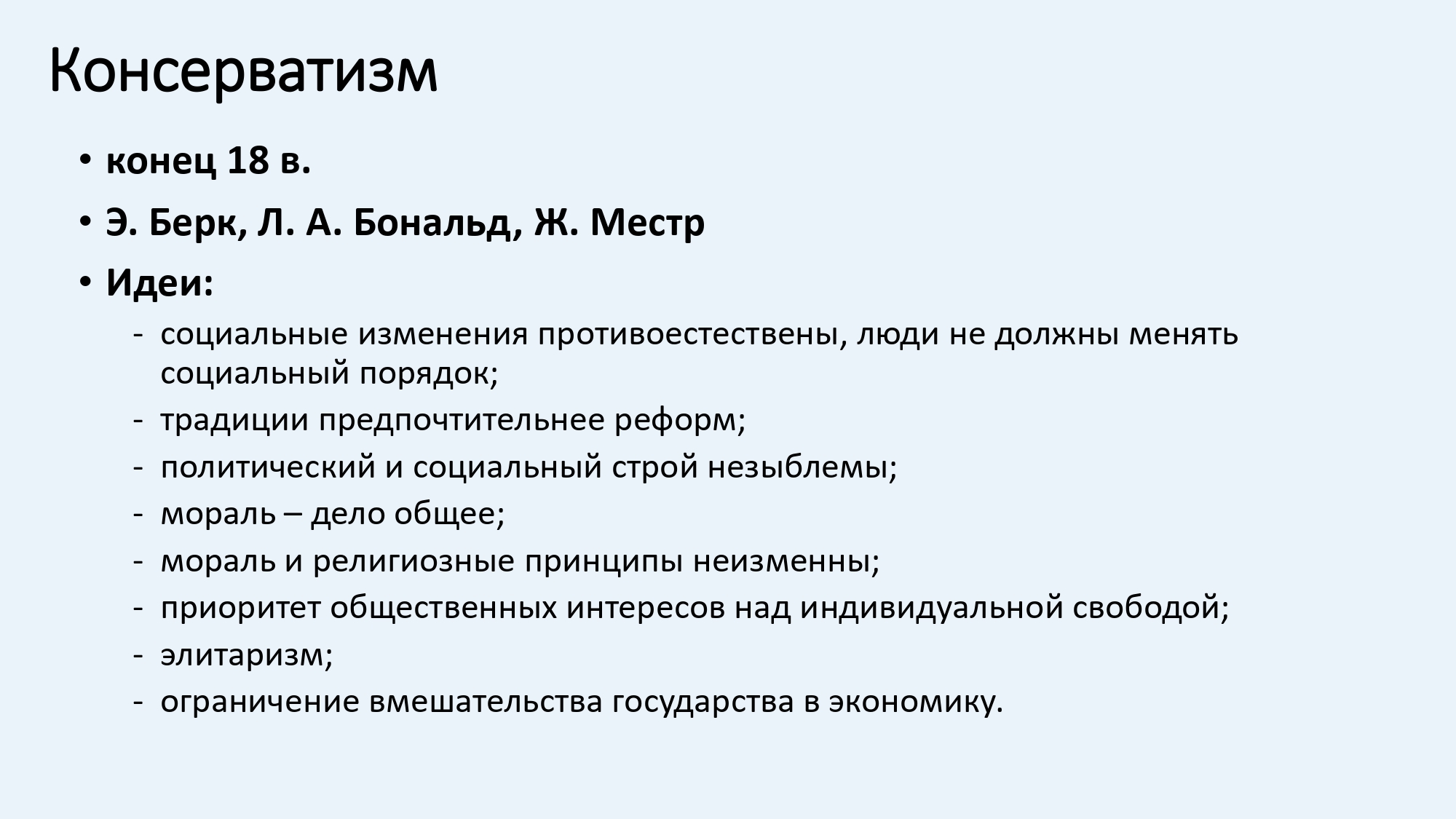 Консерватизм

• конец 18 в.
• Э. Берк, Л. А. Бональд, Ж. Местр
• Идеи:
- социальные изменения противоестествены, люди не должны менять социальный порядок;
- традиции предпочтительнее реформ;
- политический и социальный строй незыблемы;
- мораль – дело общее;
- мораль и религиозные принципы неизменны;
- приоритет общественных интересов над индивидуальной свободой;
- элитаризм;
- ограничение вмешательства государства в экономику.